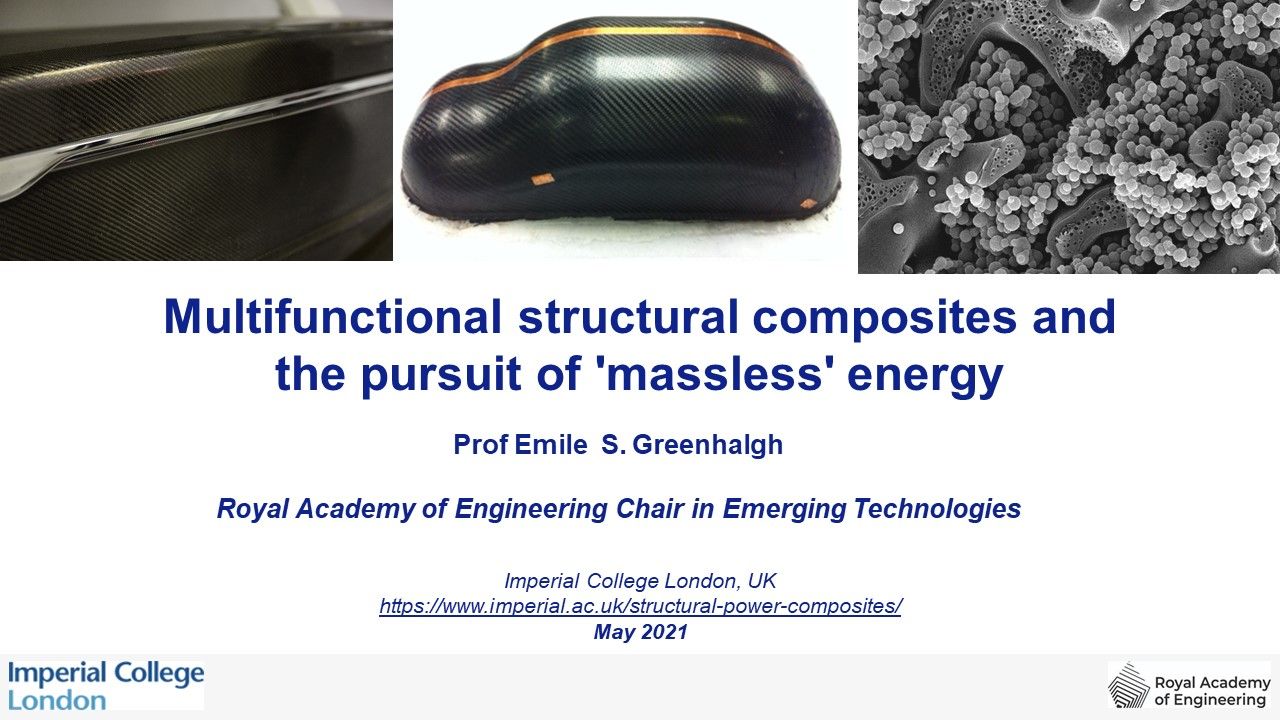 Multifunctional structural composites and the pursuit of 'massless' energy

Prof Emile S. Greenhalgh

Royal Academy of Engineering Chair in Emerging Technologies

Imperial College London, UK
https://www.imperial.ac.uk/structural-power-composites/
May 2021

Imperial College London

Royal Academy of Engineering